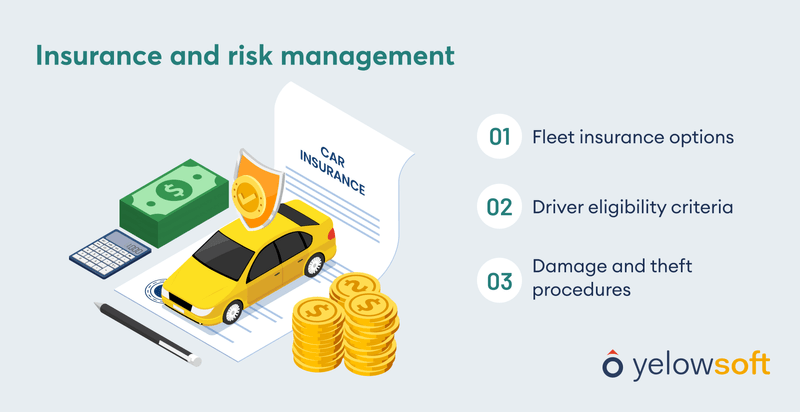 Insurance and risk management

CAR INSURANCE

01 Fleet insurance options

02 Driver eligibility criteria

03 Damage and theft procedures

yelowsoft